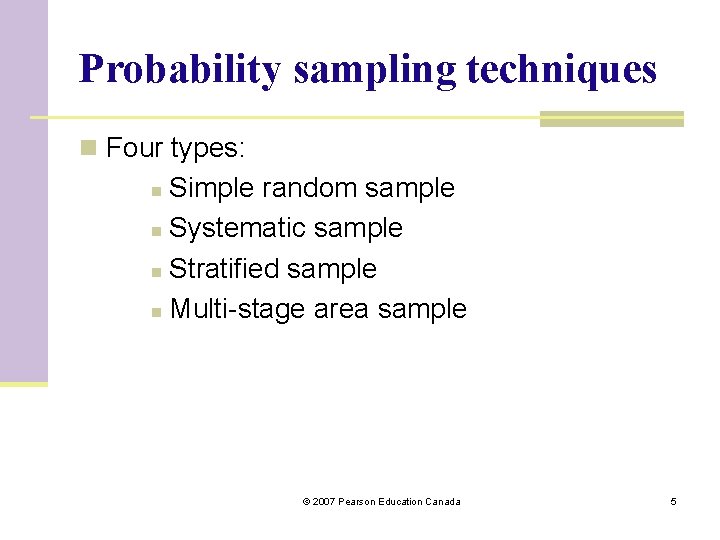 Probability sampling techniques

Four types:

Simple random sample

Systematic sample

Stratified sample

Multi-stage area sample

© 2007 Pearson Education Canada

5